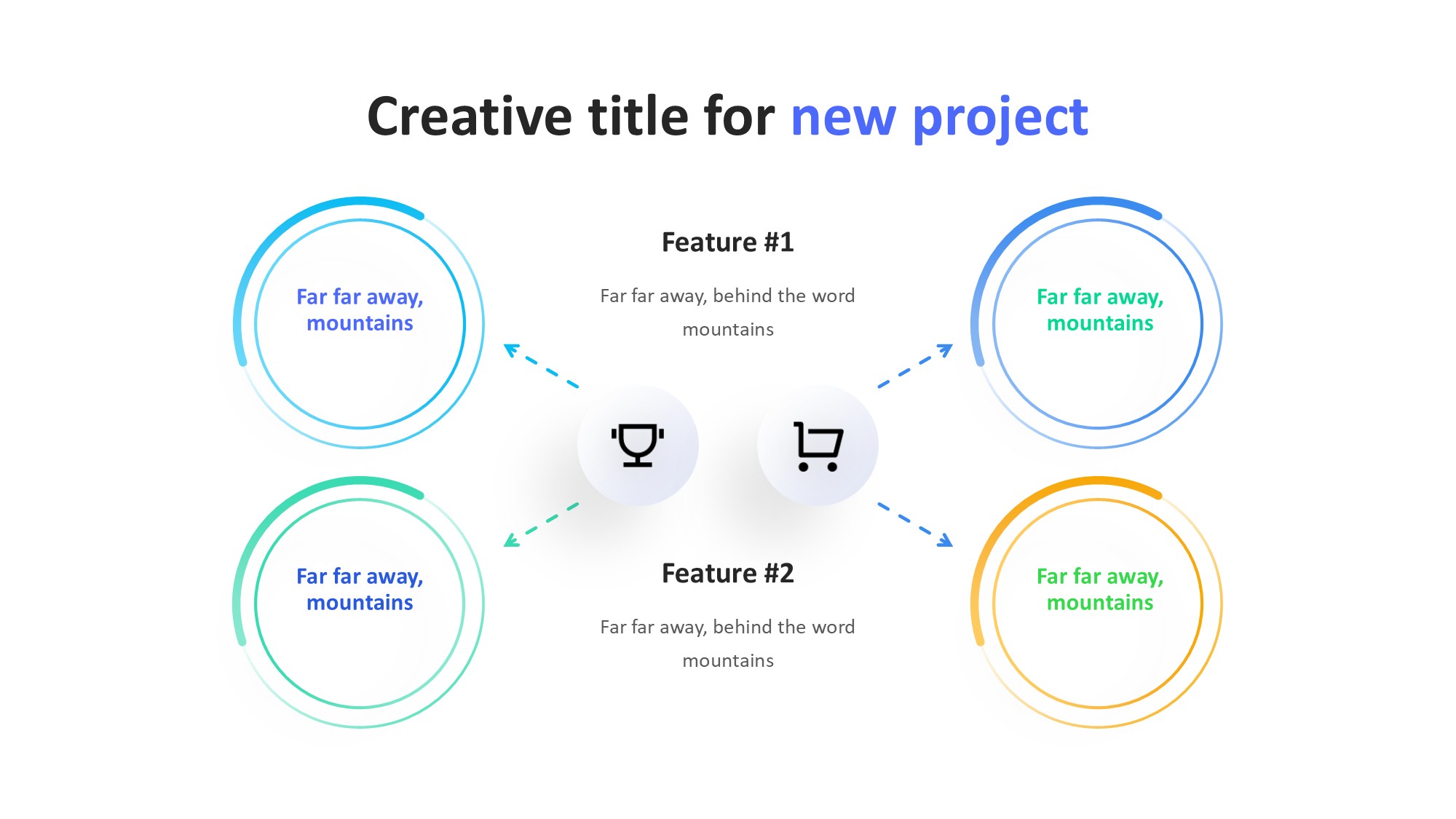 Creative title for new project

Far far away, mountains

Feature #1

Far far away, behind the word mountains

Far far away, mountains

Far far away, mountains

Feature #2

Far far away, behind the word mountains

Far far away, mountains